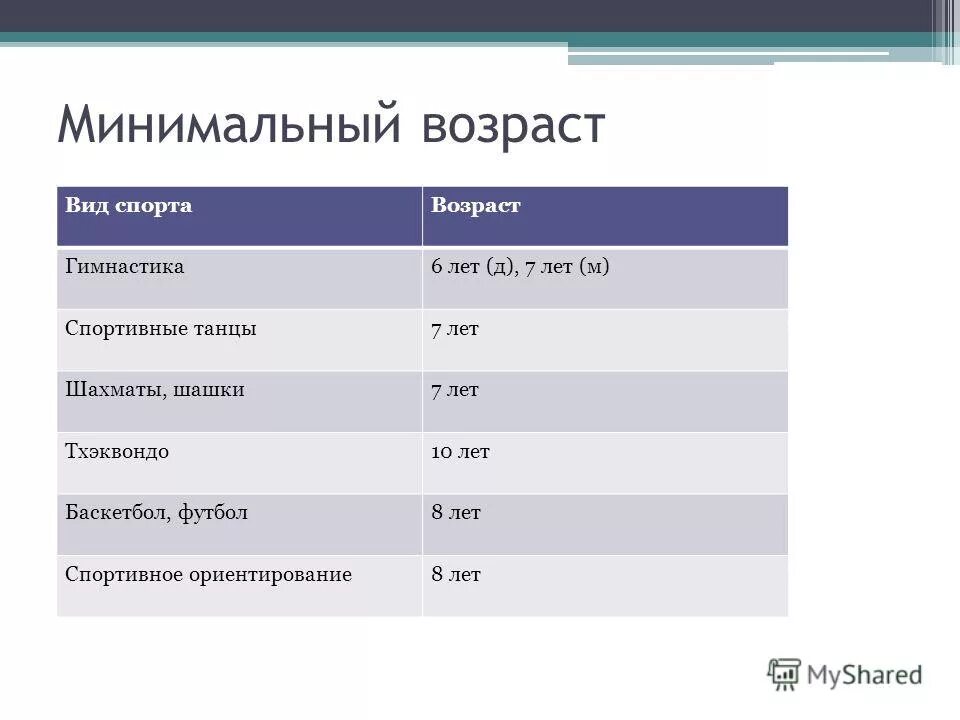 Минимальный возраст

| Вид спорта | Возраст |
|---|---|
| Гимнастика | 6 лет (д), 7 лет (м) |
| Спортивные танцы | 7 лет |
| Шахматы, шашки | 7 лет |
| Тхэквондо | 10 лет |
| Баскетбол, футбол | 8 лет |
| Спортивное ориентирование | 8 лет |

MyShared